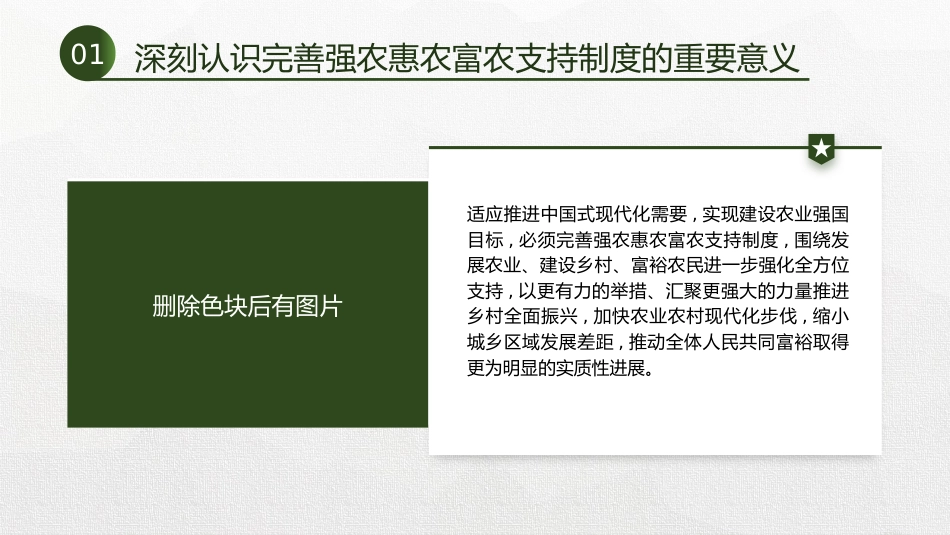 01 深刻认识完善强农惠农富农支持制度的重要意义

删除色块后有图片

适应推进中国式现代化需要，实现建设农业强国目标，必须完善强农惠农富农支持制度，围绕发展农业、建设乡村、富裕农民进一步强化全方位支持，以更有力的举措、汇聚更强大的力量推进乡村全面振兴，加快农业农村现代化步伐，缩小城乡区域发展差距，推动全体人民共同富裕取得更为明显的实质性进展。